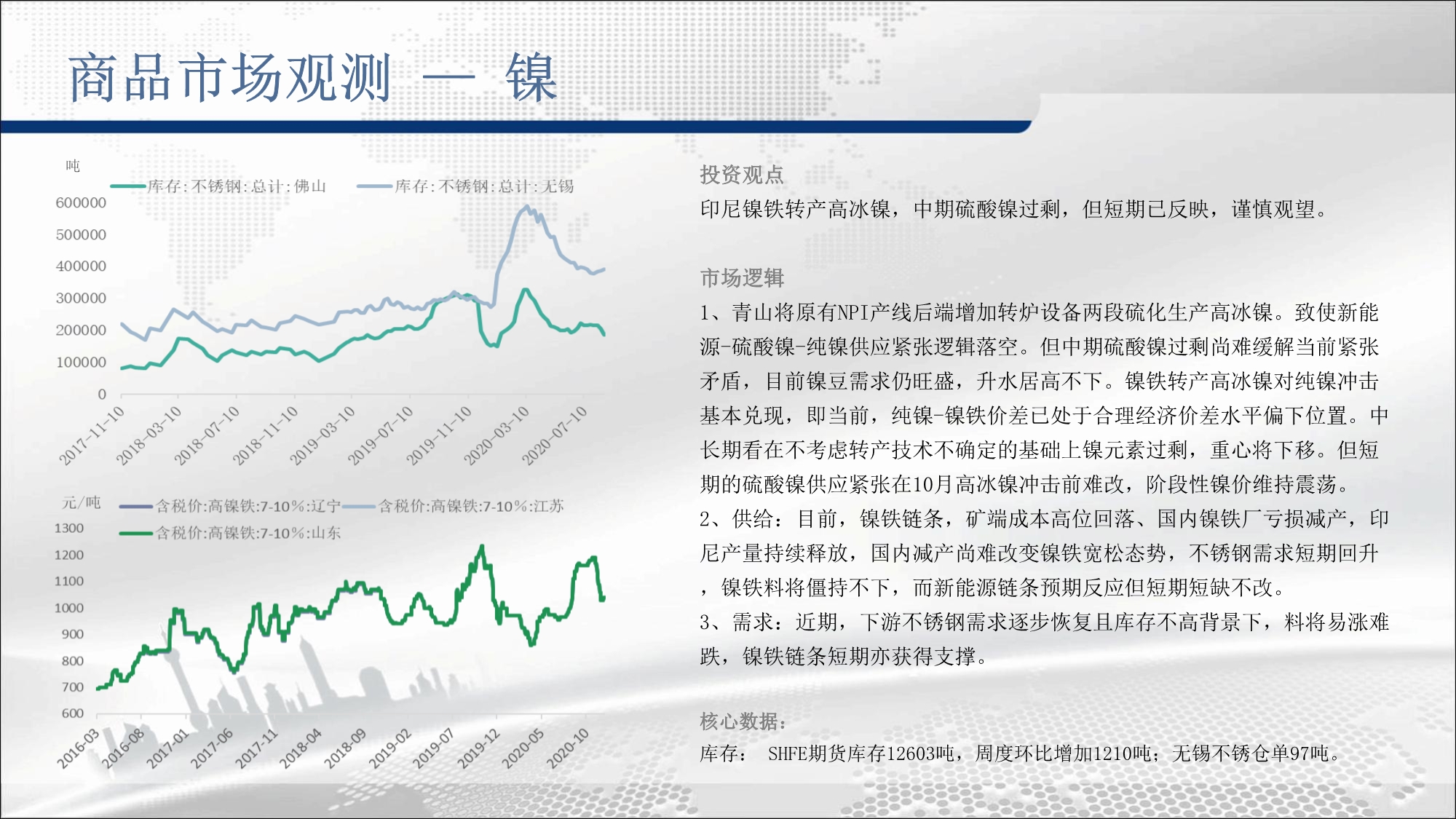 商品市场观测 — 镍

吨

库存:不锈钢:总计:佛山　库存:不锈钢:总计:无锡

600000
500000
400000
300000
200000
100000
0

2017-11-10 2018-03-10 2018-07-10 2018-11-10 2019-03-10 2019-07-10 2019-11-10 2020-03-10 2020-07-10

元/吨

含税价:高镍铁:7-10%:辽宁　含税价:高镍铁:7-10%:江苏
含税价:高镍铁:7-10%:山东

1300
1200
1100
1000
900
800
700
600

2016-03 2016-08 2017-01 2017-06 2017-11 2018-04 2018-09 2019-02 2019-07 2019-12 2020-05 2020-10

投资观点

印尼镍铁转产高冰镍，中期硫酸镍过剩，但短期已反映，谨慎观望。

市场逻辑

1、青山将原有NPI产线后端增加转炉设备两段硫化生产高冰镍。致使新能源-硫酸镍-纯镍供应紧张逻辑落空。但中期硫酸镍过剩尚难缓解当前紧张矛盾，目前镍豆需求仍旺盛，升水居高不下。镍铁转产高冰镍对纯镍冲击基本兑现，即当前，纯镍-镍铁价差已处于合理经济价差水平偏下位置。中长期看在不考虑转产技术不确定的基础上镍元素过剩，重心将下移。但短期的硫酸镍供应紧张在10月高冰镍冲击前难改，阶段性镍价维持震荡。
2、供给：目前，镍铁链条，矿端成本高位回落、国内镍铁厂亏损减产，印尼产量持续释放，国内减产尚难改变镍铁宽松态势，不锈钢需求短期回升，镍铁料将僵持不下，而新能源链条预期反应但短期短缺不改。
3、需求：近期，下游不锈钢需求逐步恢复且库存不高背景下，料将易涨难跌，镍铁链条短期亦获得支撑。

核心数据：

库存： SHFE期货库存12603吨，周度环比增加1210吨；无锡不锈仓单97吨。